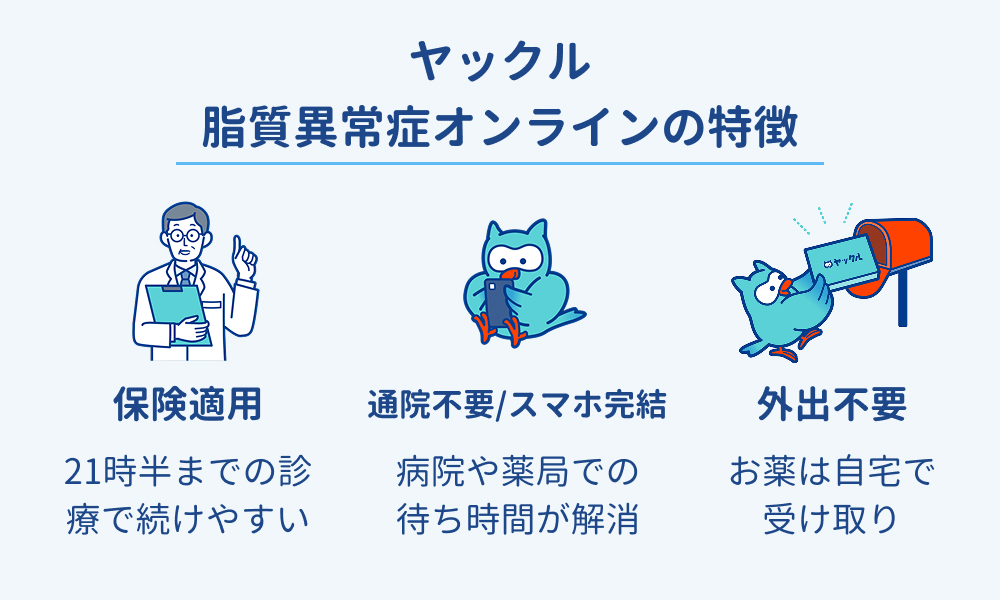 ヤックル
脂質異常症オンラインの特徴

保険適用
21時半までの診療で続けやすい

通院不要/スマホ完結
病院や薬局での待ち時間が解消

ヤックル

外出不要
お薬は自宅で受け取り